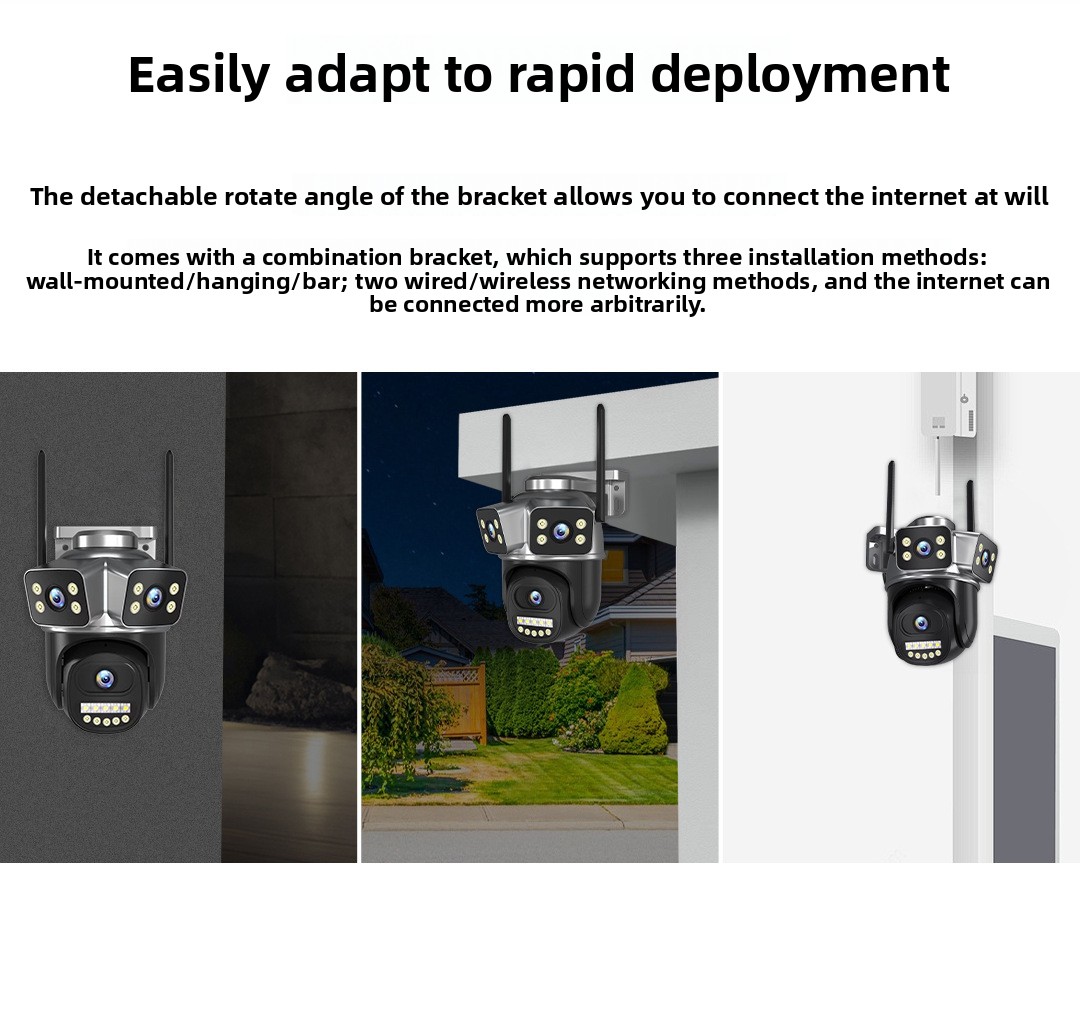 Easily adapt to rapid deployment

The detachable rotate angle of the bracket allows you to connect the internet at will

It comes with a combination bracket, which supports three installation methods: wall-mounted/hanging/bar; two wired/wireless networking methods, and the internet can be connected more arbitrarily.